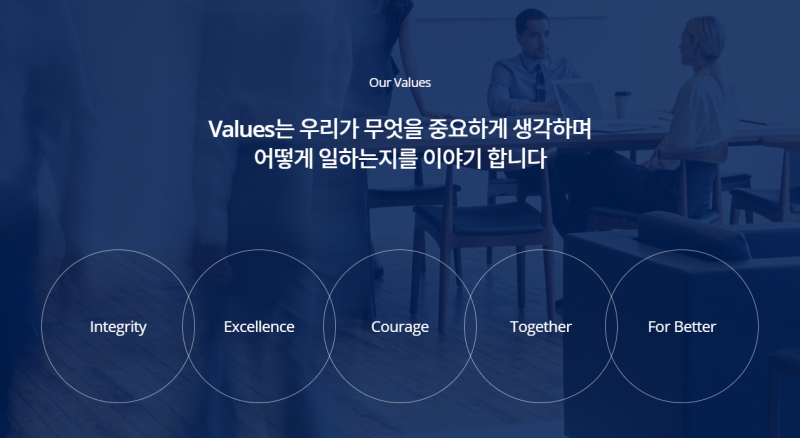 Our Values

Values는 우리가 무엇을 중요하게 생각하며
어떻게 일하는지를 이야기 합니다

Integrity

Excellence

Courage

Together

For Better